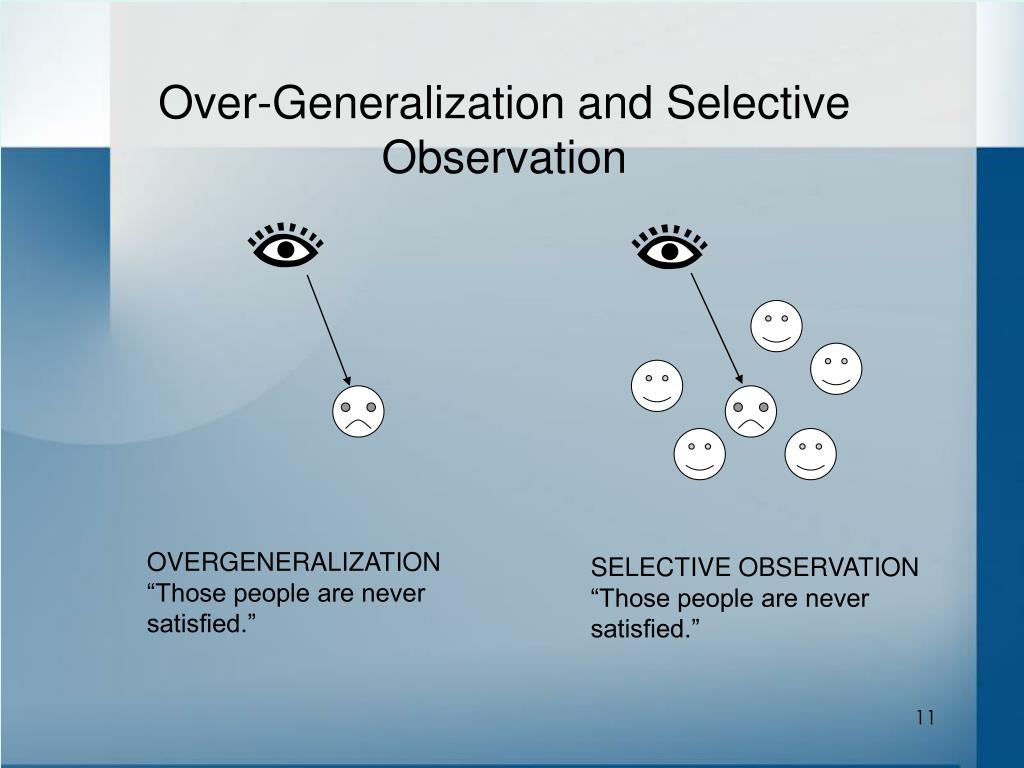 Over-Generalization and Selective Observation

OVERGENERALIZATION
“Those people are never satisfied.”

SELECTIVE OBSERVATION
“Those people are never satisfied.”

11